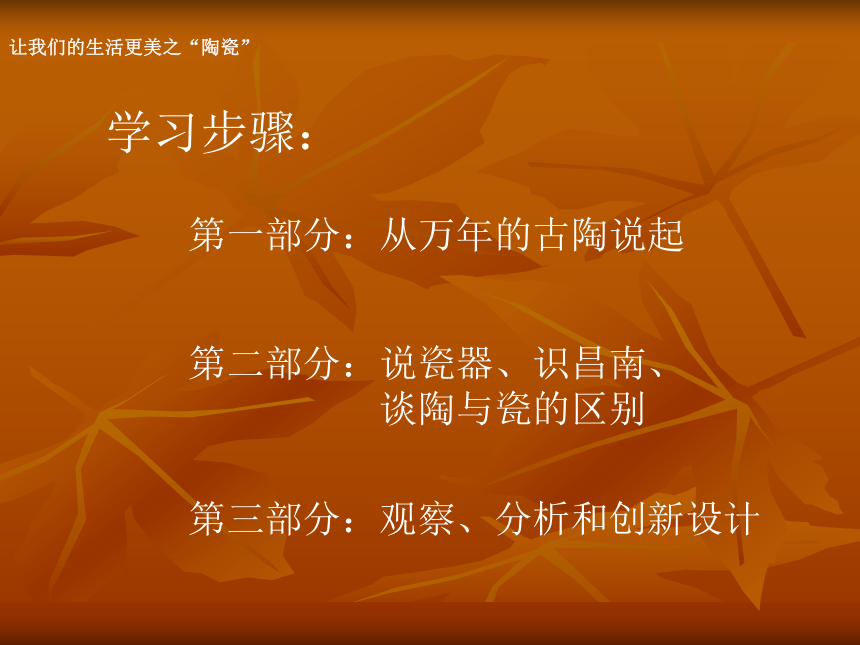 让我们的生活更美之“陶瓷”

学习步骤：

第一部分：从万年的古陶说起

第二部分：说瓷器、识昌南、谈陶与瓷的区别

第三部分：观察、分析和创新设计